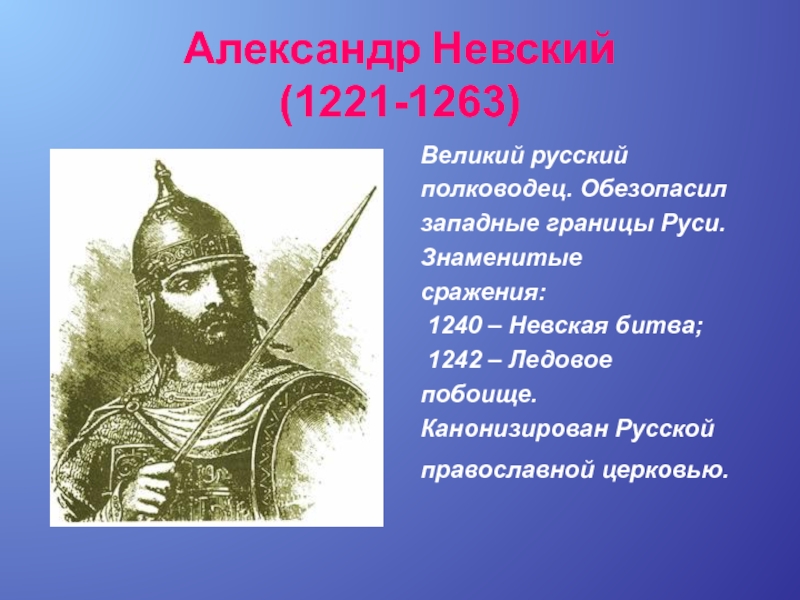 Александр Невский
(1221-1263)

Великий русский полководец. Обезопасил западные границы Руси. Знаменитые сражения:
1240 – Невская битва;
1242 – Ледовое побоище.
Канонизирован Русской православной церковью.